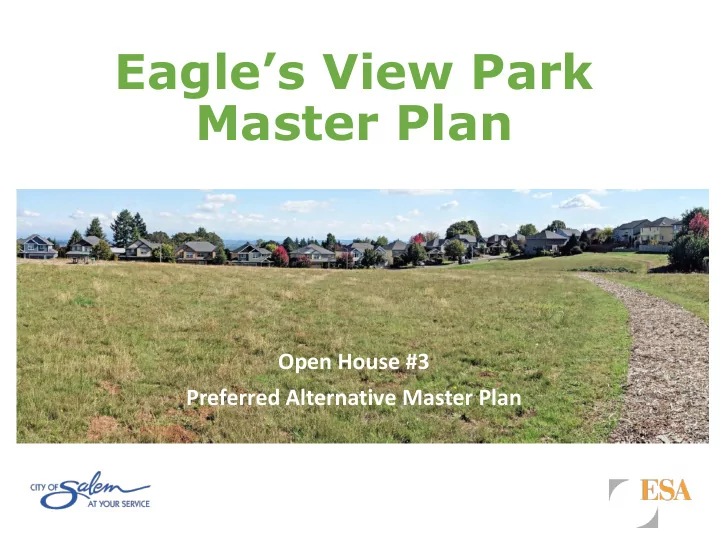 Eagle's View Park
Master Plan

Open House #3
Preferred Alternative Master Plan

CITY OF Salem
AT YOUR SERVICE

ESA